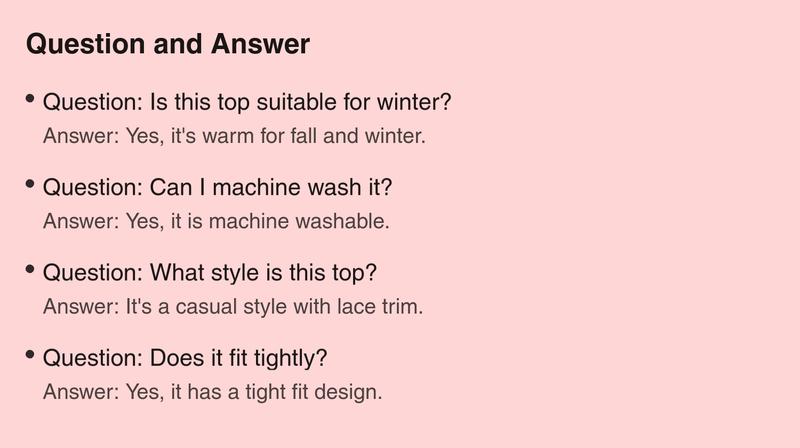 Question and Answer

• Question: Is this top suitable for winter?
Answer: Yes, it's warm for fall and winter.

• Question: Can I machine wash it?
Answer: Yes, it is machine washable.

• Question: What style is this top?
Answer: It's a casual style with lace trim.

• Question: Does it fit tightly?
Answer: Yes, it has a tight fit design.